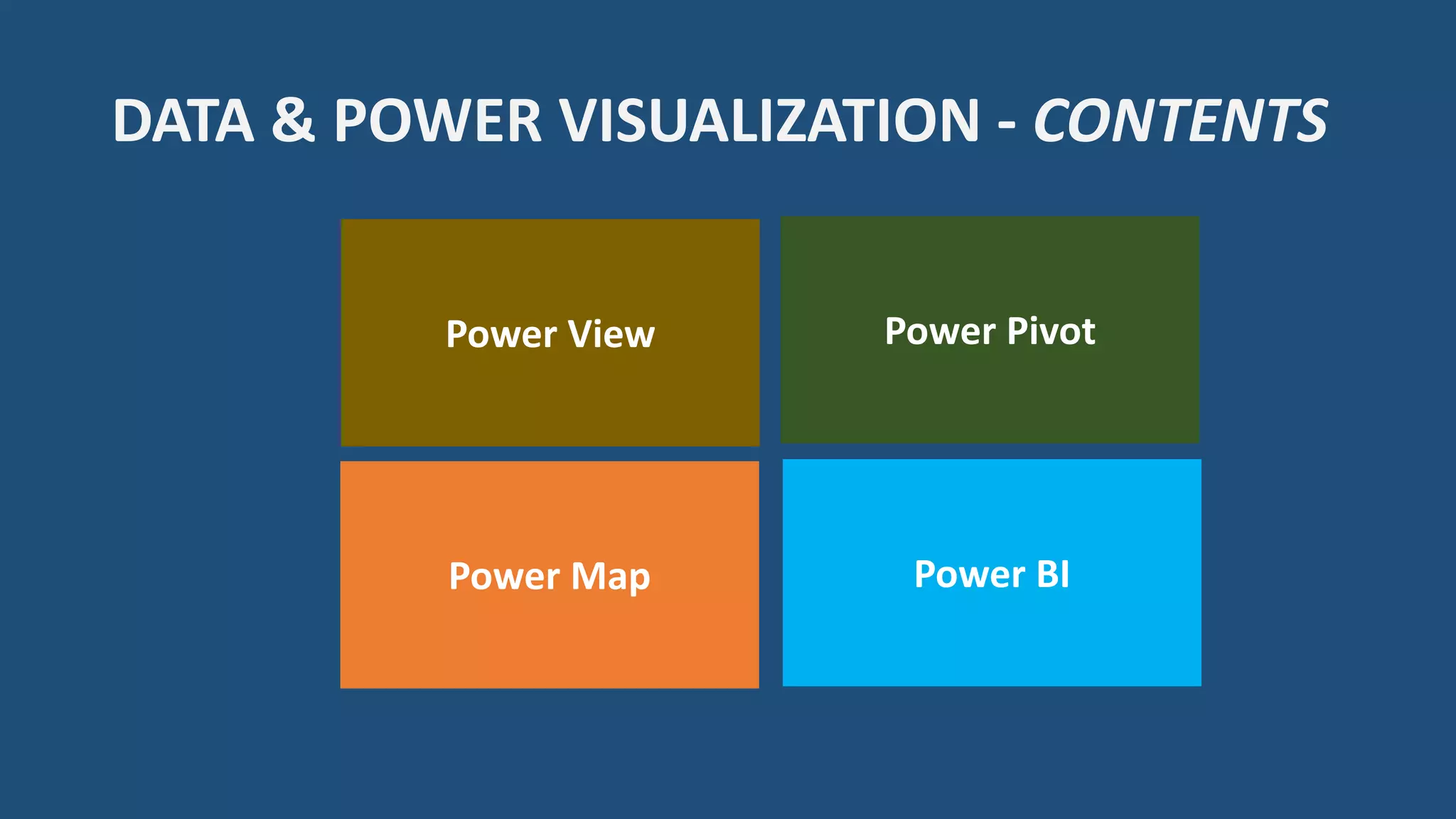 DATA & POWER VISUALIZATION - CONTENTS

Power View

Power Pivot

Power Map

Power BI